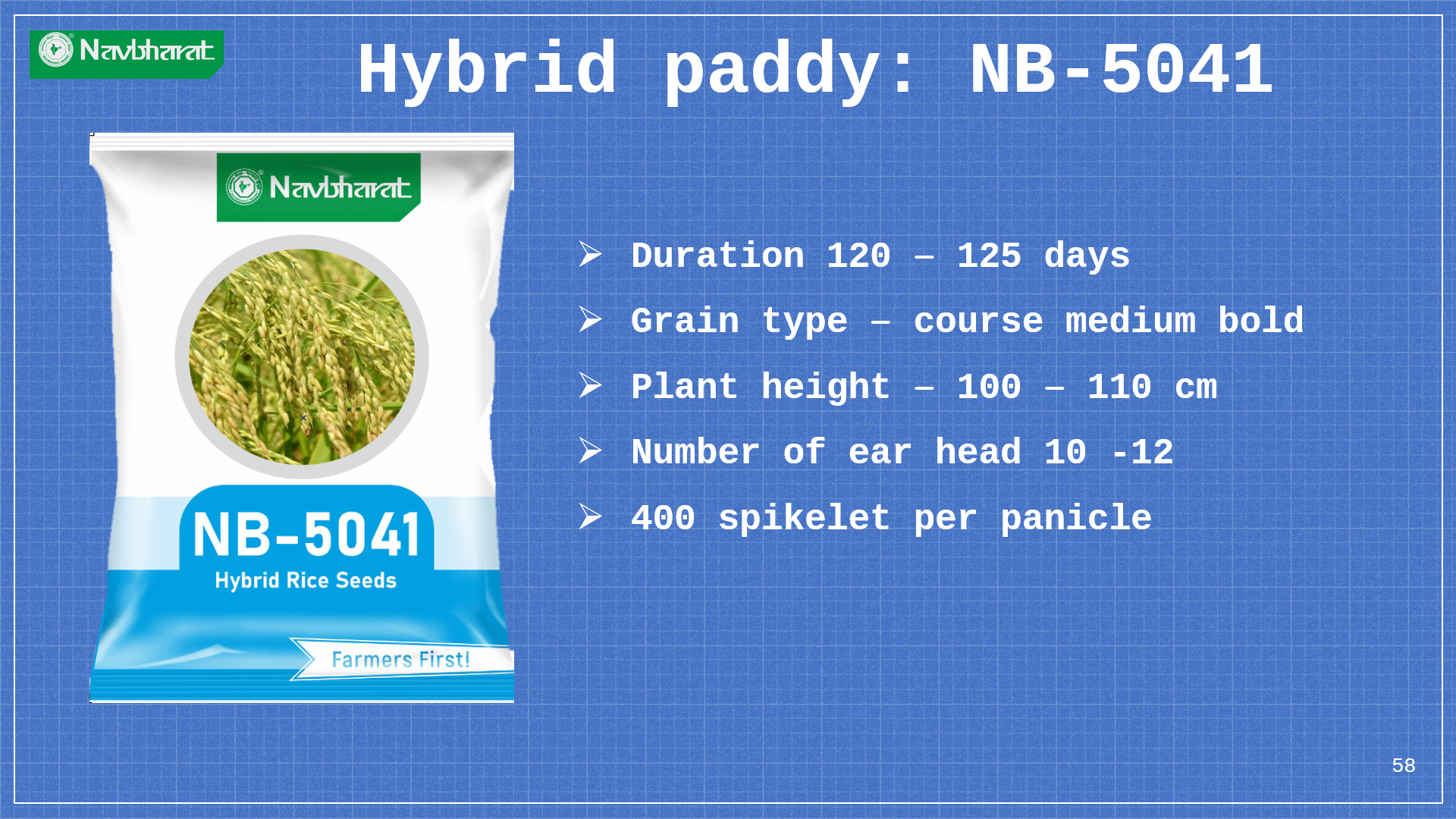 Navbharat

Hybrid paddy: NB-5041

Navbharat

NB-5041
Hybrid Rice Seeds

Farmers First!

➢ Duration 120 – 125 days
➢ Grain type – course medium bold
➢ Plant height – 100 – 110 cm
➢ Number of ear head 10 -12
➢ 400 spikelet per panicle

58